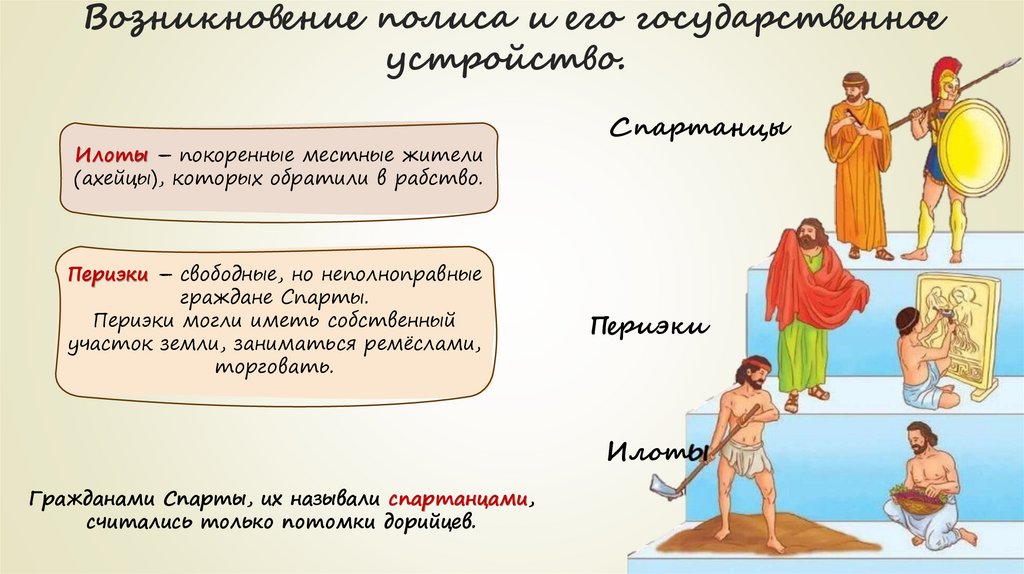 Возникновение полиса и его государственное устройство.

Илоты – покоренные местные жители (ахейцы), которых обратили в рабство.

Периэки – свободные, но неполноправные граждане Спарты.
Периэки могли иметь собственный участок земли, заниматься ремёслами, торговать.

Гражданами Спарты, их называли спартанцами, считались только потомки дорийцев.

Спартанцы

Периэки

Илоты